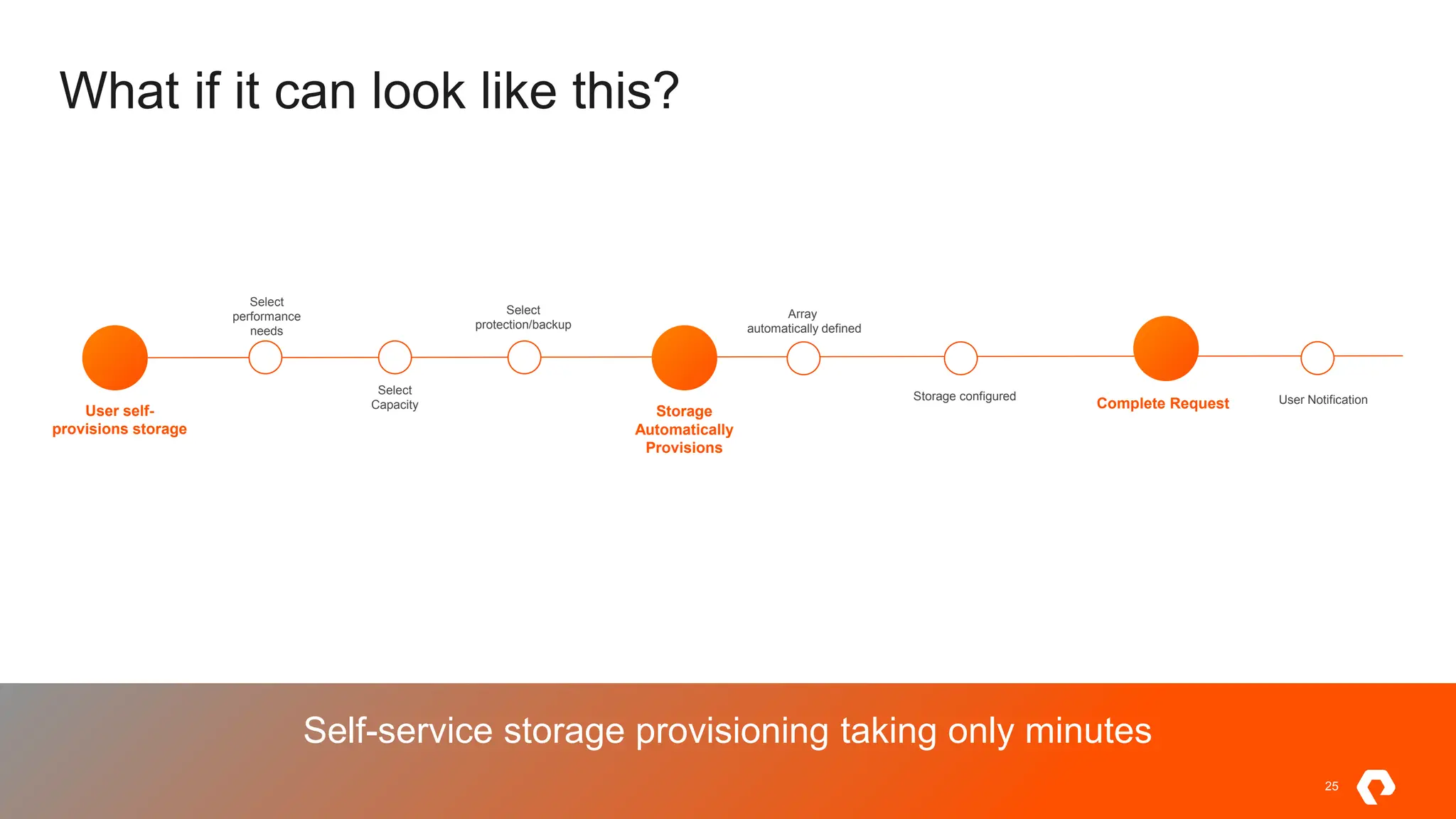 What if it can look like this?

User self-provisions storage

Select performance needs

Select Capacity

Select protection/backup

Storage Automatically Provisions

Array automatically defined

Storage configured

Complete Request

User Notification

Self-service storage provisioning taking only minutes

25